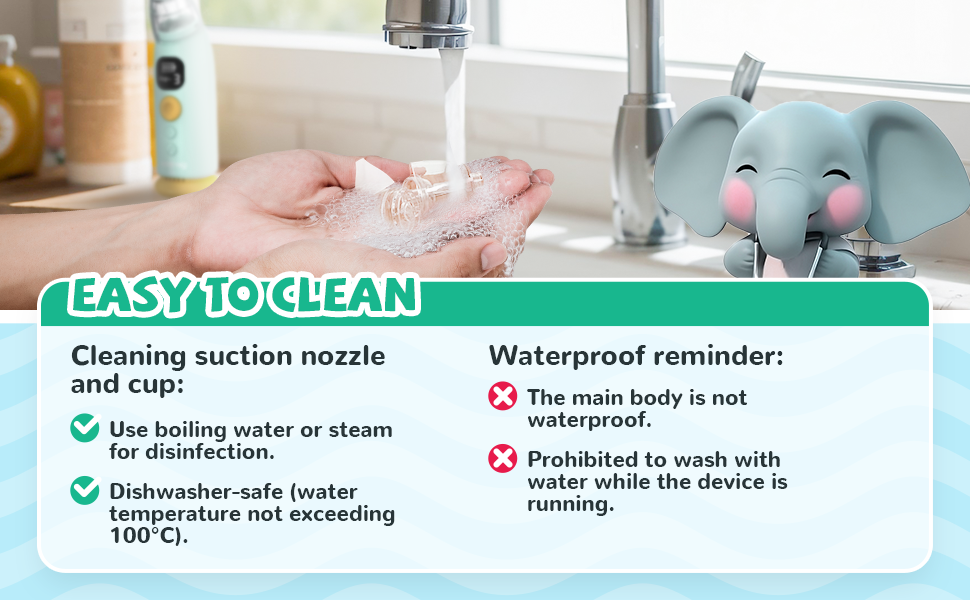 EASY TO CLEAN

Cleaning suction nozzle and cup:

Use boiling water or steam for disinfection.

Dishwasher-safe (water temperature not exceeding 100°C).

Waterproof reminder:

The main body is not waterproof.

Prohibited to wash with water while the device is running.